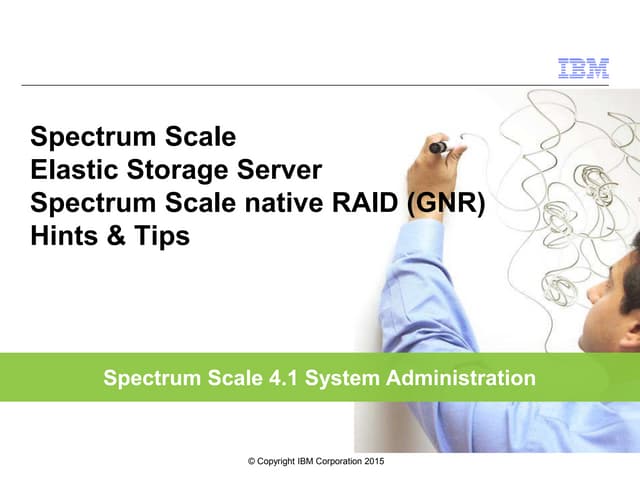 IBM

Spectrum Scale
Elastic Storage Server
Spectrum Scale native RAID (GNR)
Hints & Tips

Spectrum Scale 4.1 System Administration

© Copyright IBM Corporation 2015